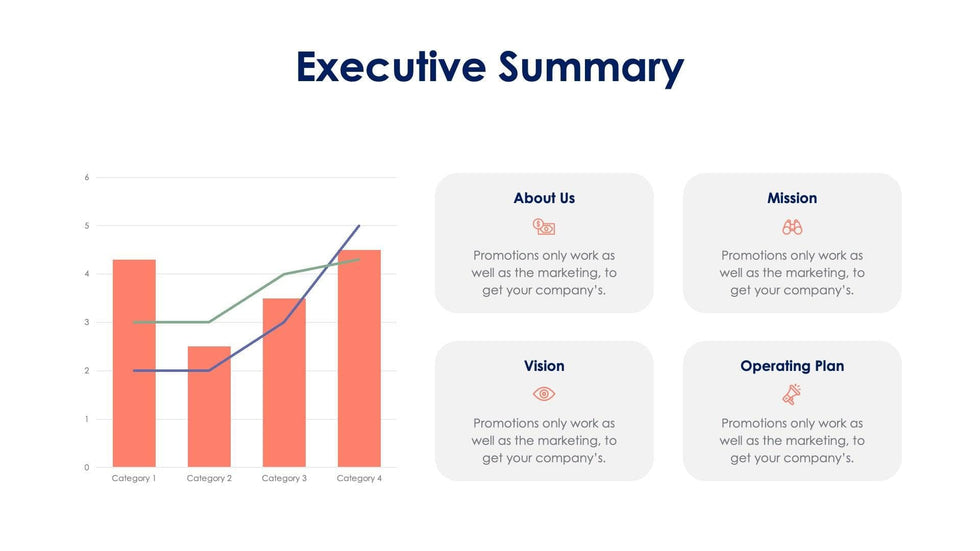 Executive Summary

6
5
4
3
2
1
0
Category 1 Category 2 Category 3 Category 4

About Us
Promotions only work as well as the marketing, to get your company's.

Mission
Promotions only work as well as the marketing, to get your company's.

Vision
Promotions only work as well as the marketing, to get your company's.

Operating Plan
Promotions only work as well as the marketing, to get your company's.